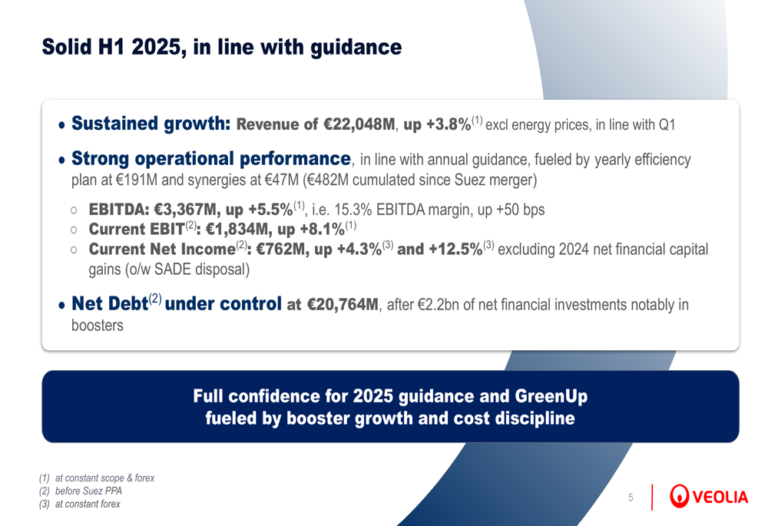 Solid H1 2025, in line with guidance

• Sustained growth: Revenue of €22,048M, up +3.8%$^{(1)}$ excl energy prices, in line with Q1

• Strong operational performance, in line with annual guidance, fueled by yearly efficiency plan at €191M and synergies at €47M (€482M cumulated since Suez merger)

○ EBITDA: €3,367M, up +5.5%$^{(1)}$, i.e. 15.3% EBITDA margin, up +50 bps
○ Current EBIT$^{(2)}$: €1,834M, up +8.1%$^{(1)}$
○ Current Net Income$^{(2)}$: €762M, up +4.3%$^{(3)}$ and +12.5%$^{(3)}$ excluding 2024 net financial capital gains (o/w SADE disposal)

• Net Debt$^{(2)}$ under control at €20,764M, after €2.2bn of net financial investments notably in boosters

Full confidence for 2025 guidance and GreenUp fueled by booster growth and cost discipline

(1) at constant scope & forex
(2) before Suez PPA
(3) at constant forex

5

VEOLIA